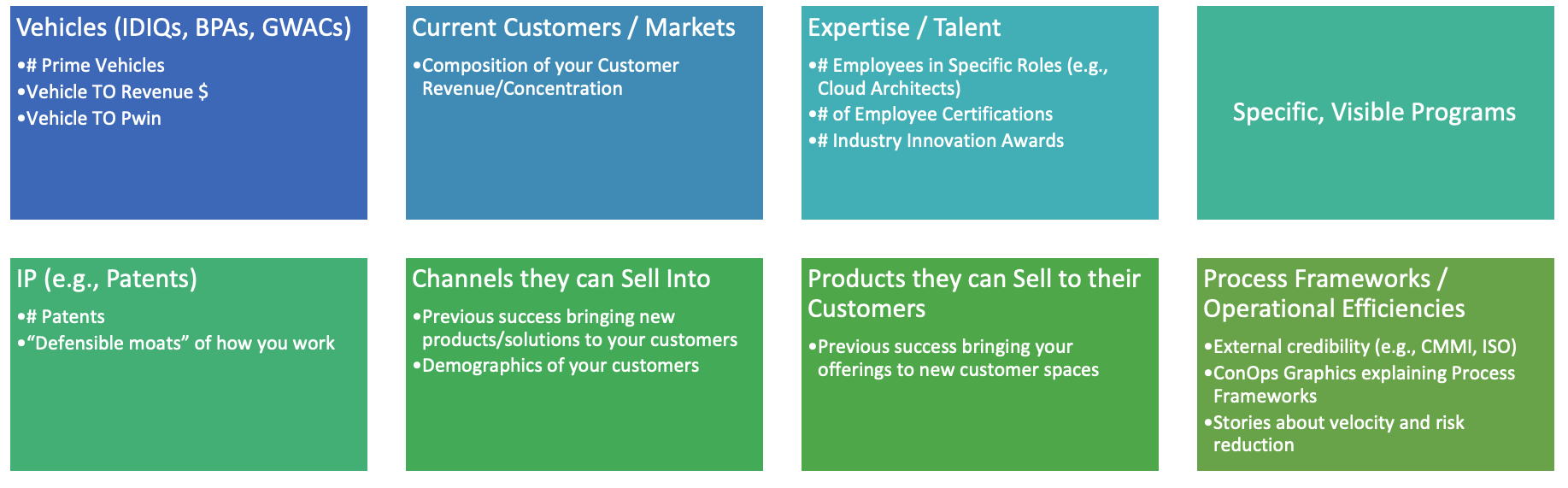 Vehicles (IDIQs, BPAs, GWACs)

•# Prime Vehicles
•Vehicle TO Revenue $
•Vehicle TO Pwin

Current Customers / Markets

•Composition of your Customer Revenue/Concentration

Expertise / Talent

•# Employees in Specific Roles (e.g., Cloud Architects)
•# of Employee Certifications
•# Industry Innovation Awards

Specific, Visible Programs

IP (e.g., Patents)

•# Patents
•“Defensible moats” of how you work

Channels they can Sell Into

•Previous success bringing new products/solutions to your customers
•Demographics of your customers

Products they can Sell to their Customers

•Previous success bringing your offerings to new customer spaces

Process Frameworks / Operational Efficiencies

•External credibility (e.g., CMMI, ISO)
•ConOps Graphics explaining Process Frameworks
•Stories about velocity and risk reduction